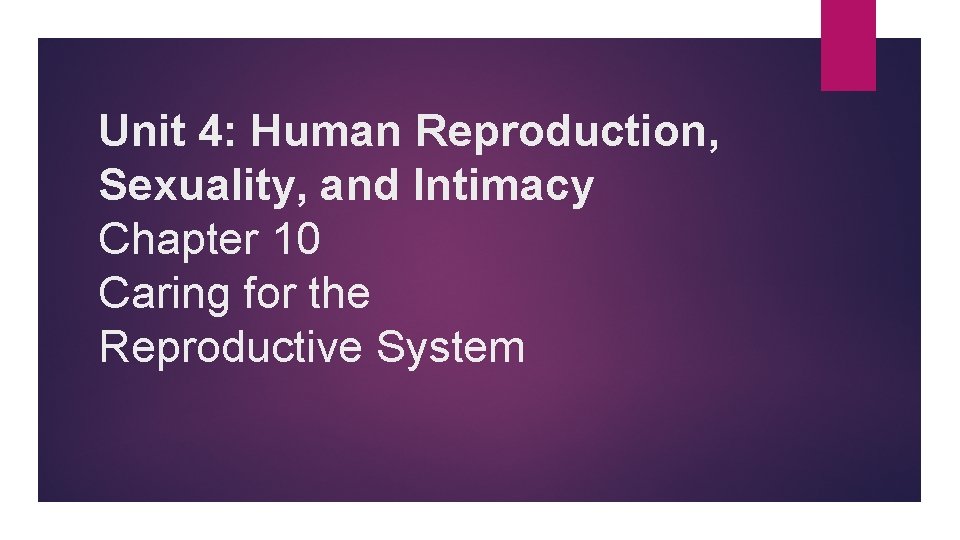 Unit 4: Human Reproduction, Sexuality, and Intimacy
Chapter 10
Caring for the
Reproductive System